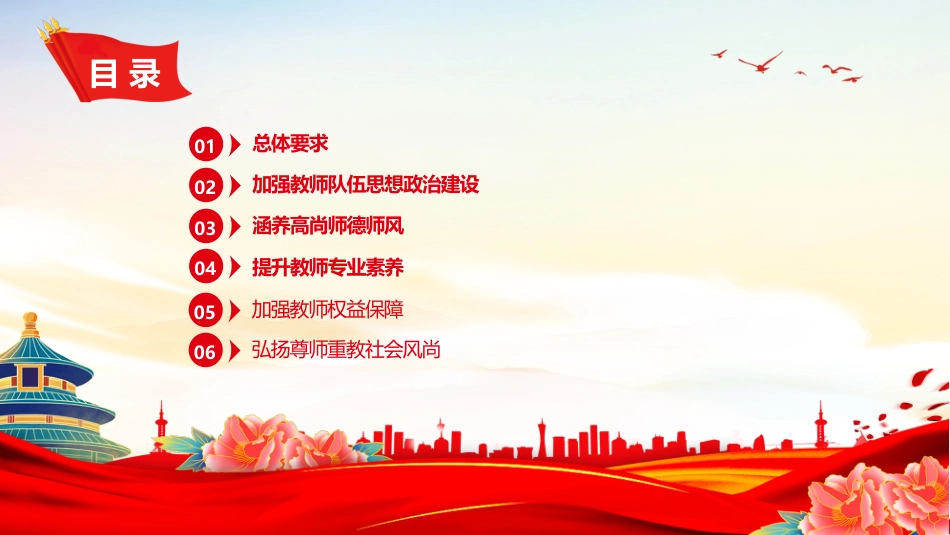 目录

01 总体要求

02 加强教师队伍思想政治建设

03 涵养高尚师德师风

04 提升教师专业素养

05 加强教师权益保障

06 弘扬尊师重教社会风尚